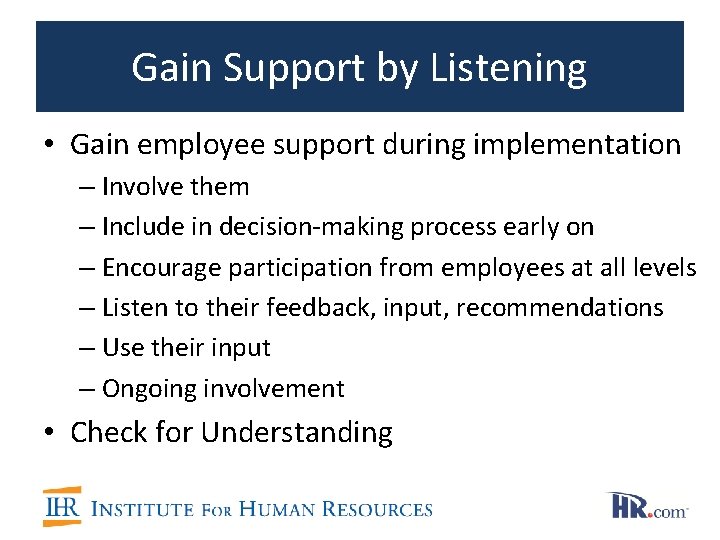 Gain Support by Listening

• Gain employee support during implementation
– Involve them
– Include in decision-making process early on
– Encourage participation from employees at all levels
– Listen to their feedback, input, recommendations
– Use their input
– Ongoing involvement
• Check for Understanding

IHR INSTITUTE FOR HUMAN RESOURCES

HR.com